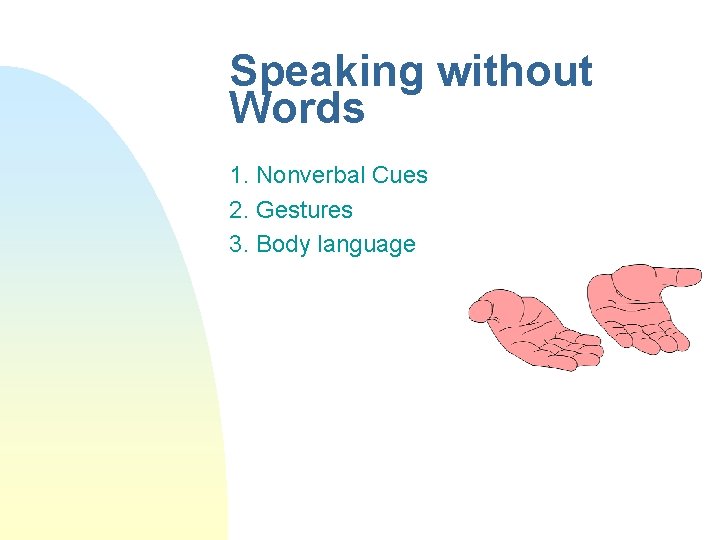 Speaking without Words

1. Nonverbal Cues
2. Gestures
3. Body language